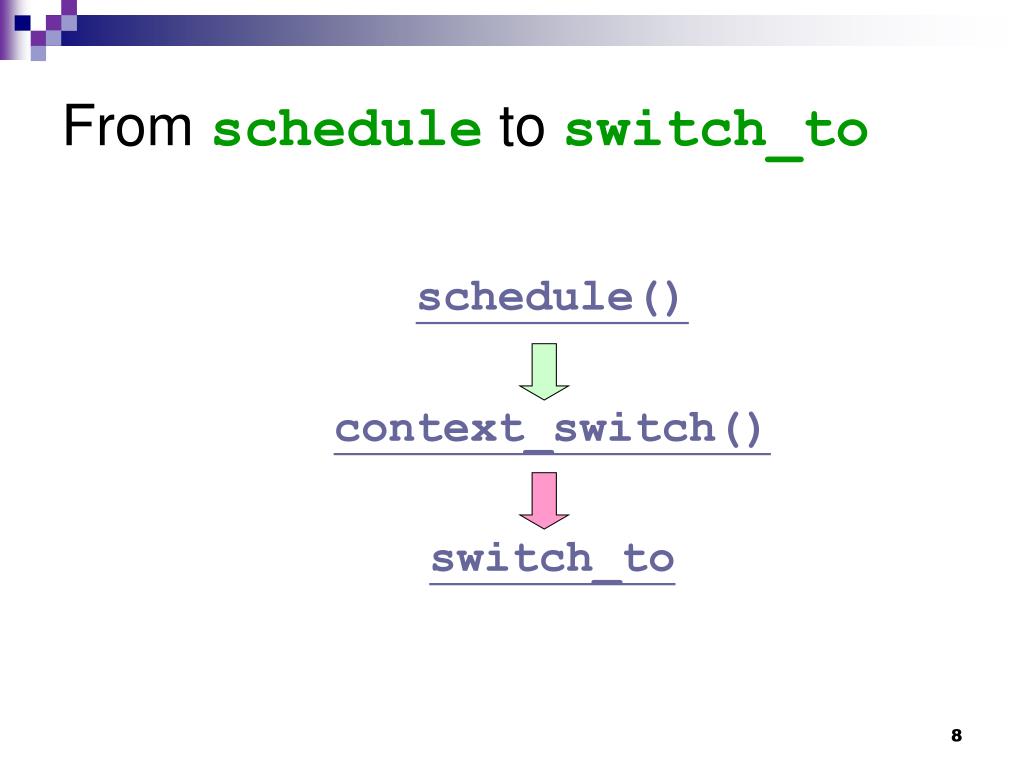 From schedule to switch_to

schedule()

context_switch()

switch_to

8